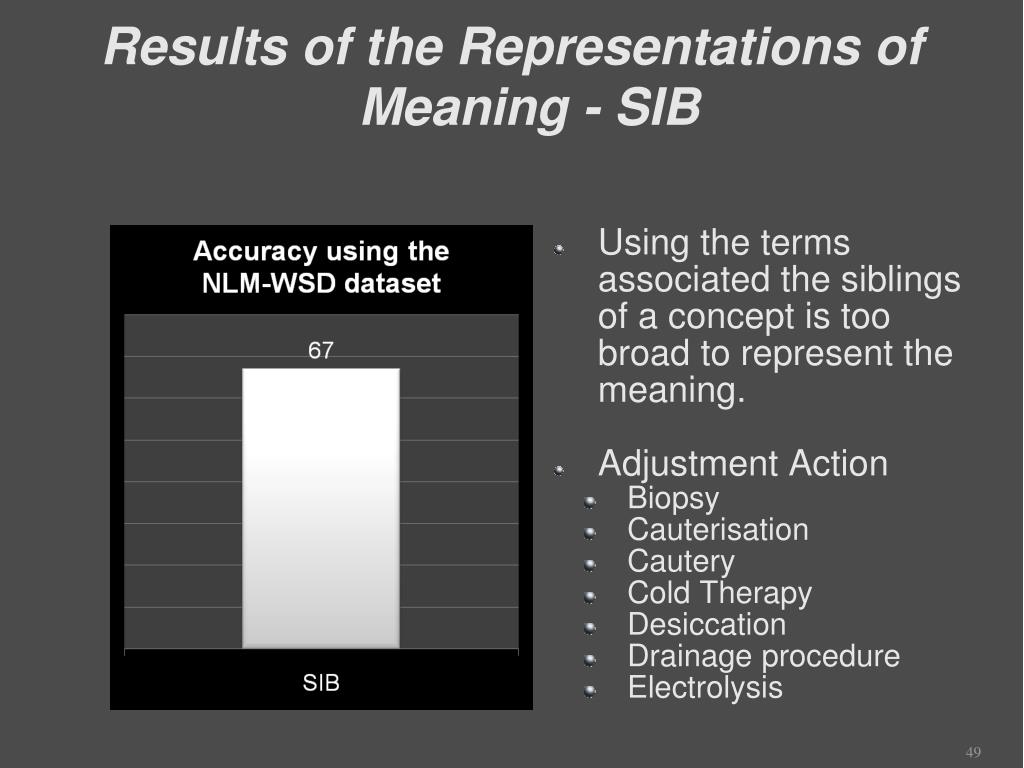 Results of the Representations of Meaning - SIB

Accuracy using the NLM-WSD dataset

67

SIB

Using the terms associated the siblings of a concept is too broad to represent the meaning.

Adjustment Action
Biopsy
Cauterisation
Cautery
Cold Therapy
Desiccation
Drainage procedure
Electrolysis

49